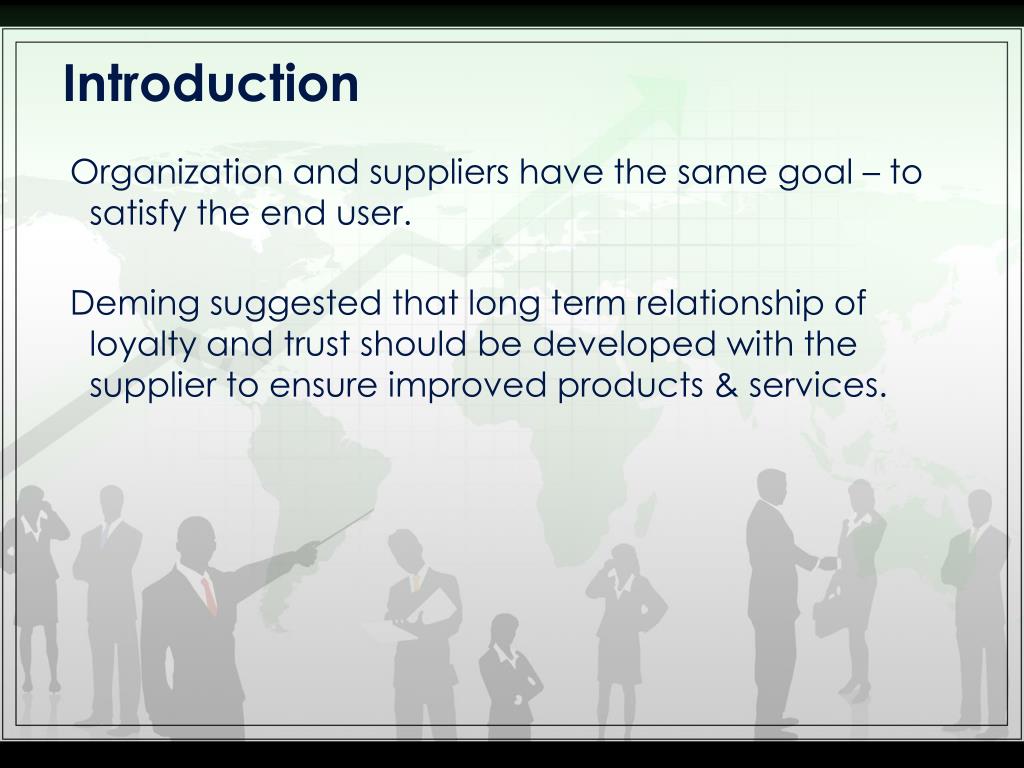 Introduction

Organization and suppliers have the same goal – to satisfy the end user.

Deming suggested that long term relationship of loyalty and trust should be developed with the supplier to ensure improved products & services.